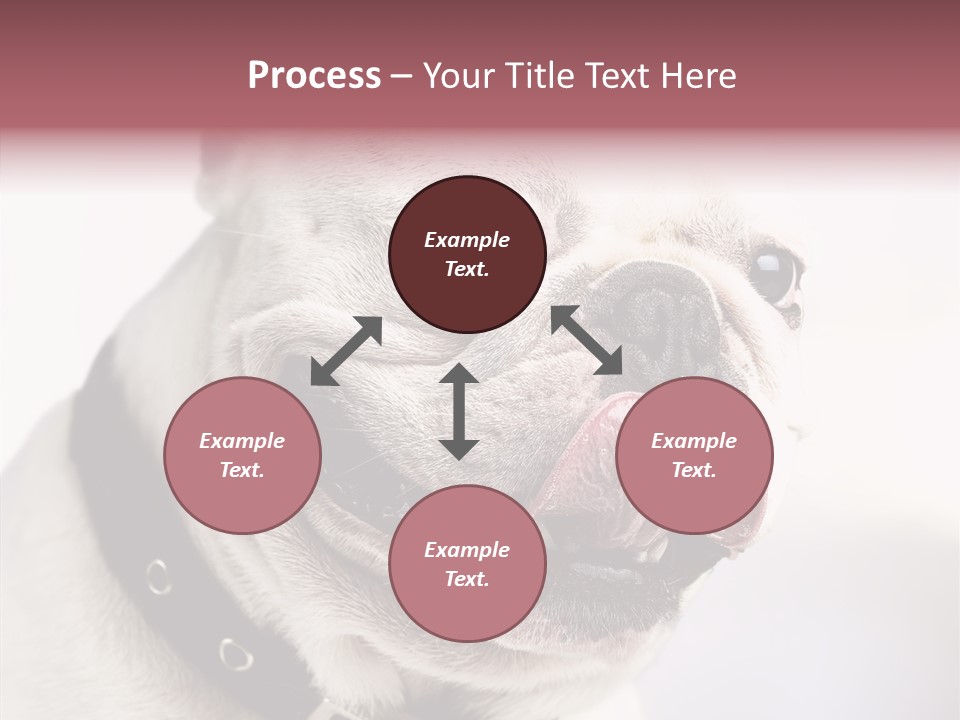 Process – Your Title Text Here

Example Text.

Example Text.

Example Text.

Example Text.